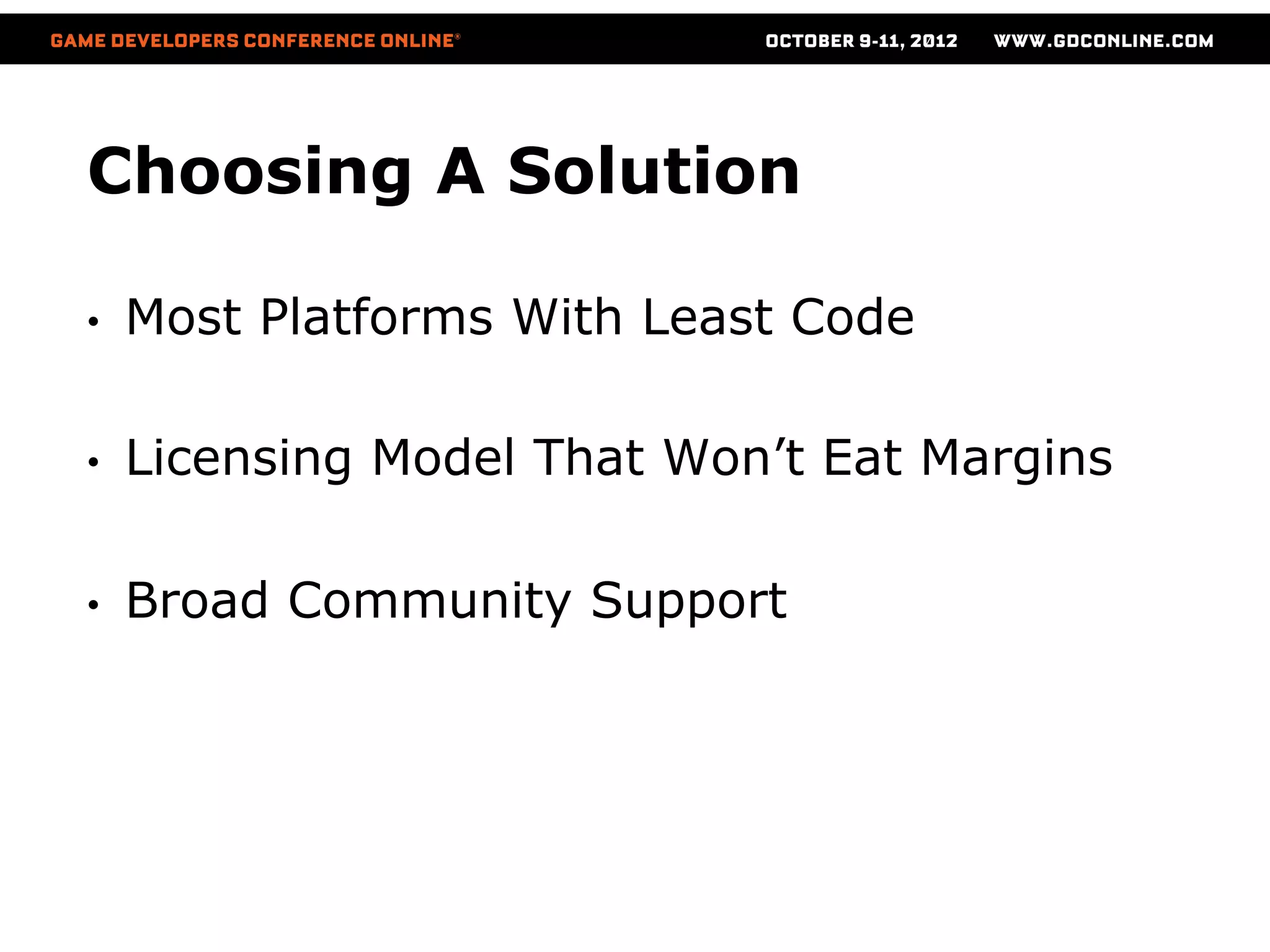 GAME DEVELOPERS CONFERENCE ONLINE®

OCTOBER 9-11, 2012 WWW.GDCONLINE.COM

Choosing A Solution

• Most Platforms With Least Code

• Licensing Model That Won’t Eat Margins

• Broad Community Support